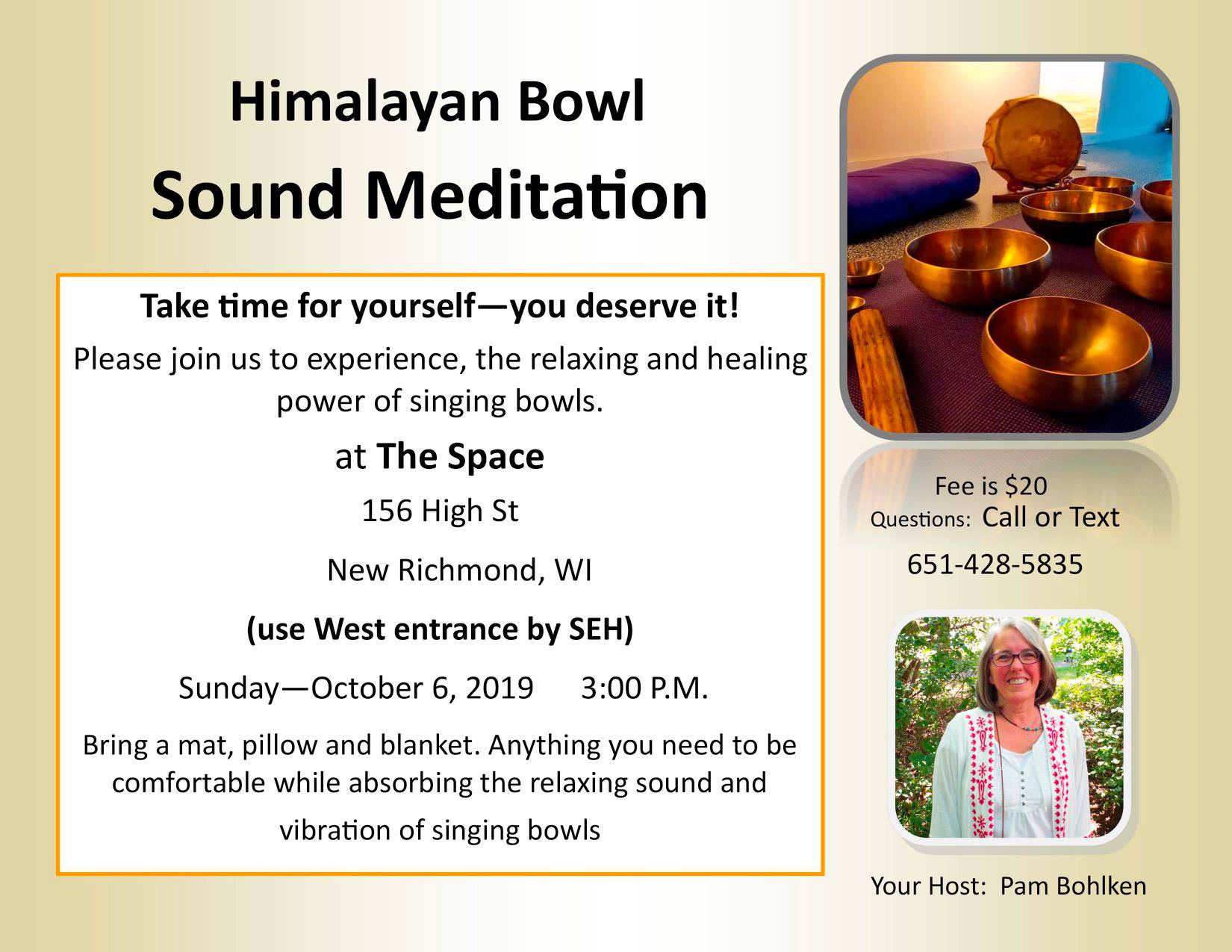 Himalayan Bowl
Sound Meditation

Take time for yourself—you deserve it!

Please join us to experience, the relaxing and healing power of singing bowls.

at The Space

156 High St

New Richmond, WI

(use West entrance by SEH)

Sunday—October 6, 2019   3:00 P.M.

Bring a mat, pillow and blanket. Anything you need to be comfortable while absorbing the relaxing sound and vibration of singing bowls

Fee is $20
Questions: Call or Text
651-428-5835

Your Host: Pam Bohlken